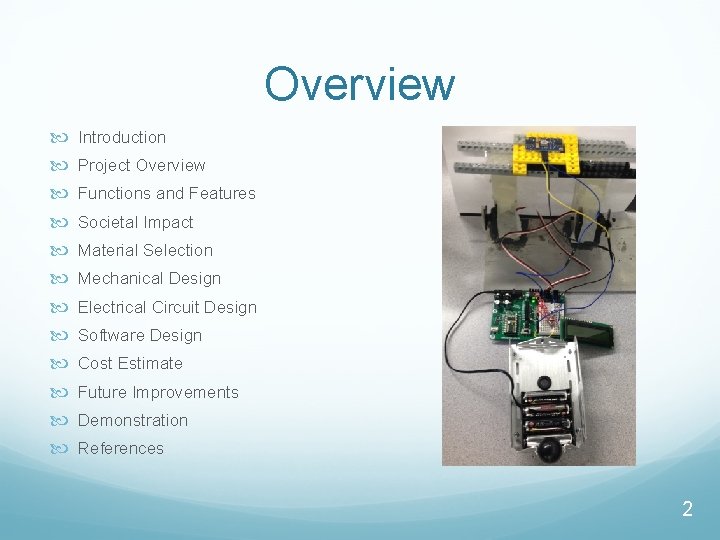 Overview

Introduction
Project Overview
Functions and Features
Societal Impact
Material Selection
Mechanical Design
Electrical Circuit Design
Software Design
Cost Estimate
Future Improvements
Demonstration
References

2